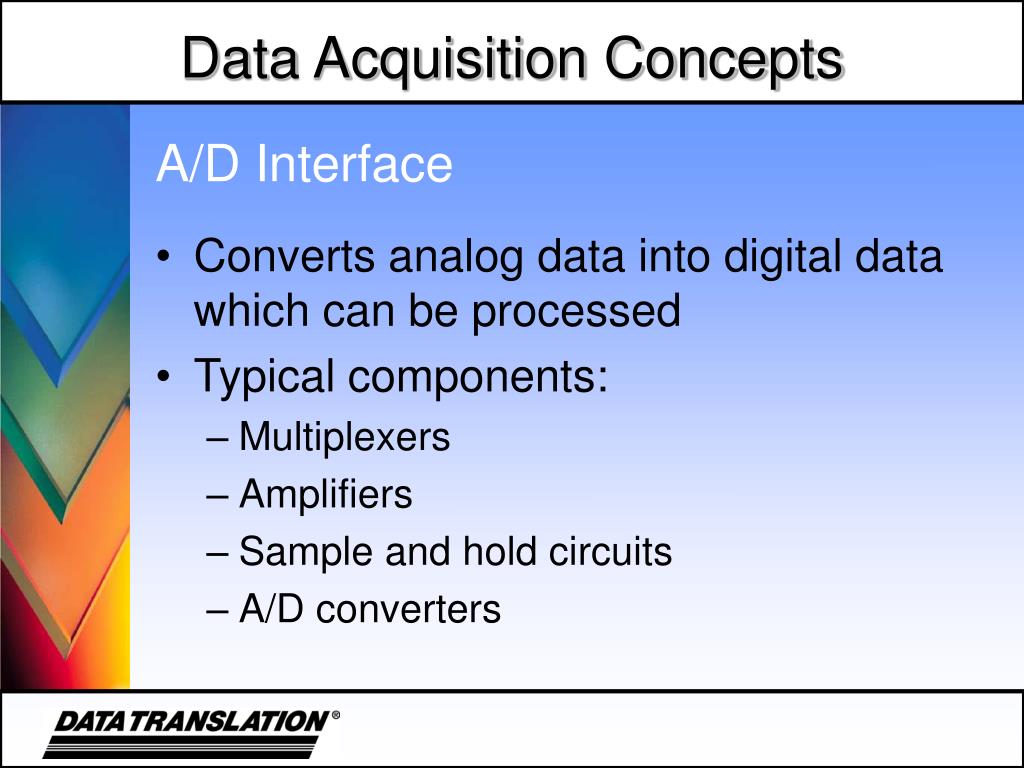 Data Acquisition Concepts

A/D Interface

• Converts analog data into digital data which can be processed
• Typical components:
– Multiplexers
– Amplifiers
– Sample and hold circuits
– A/D converters

DATA TRANSLATION®